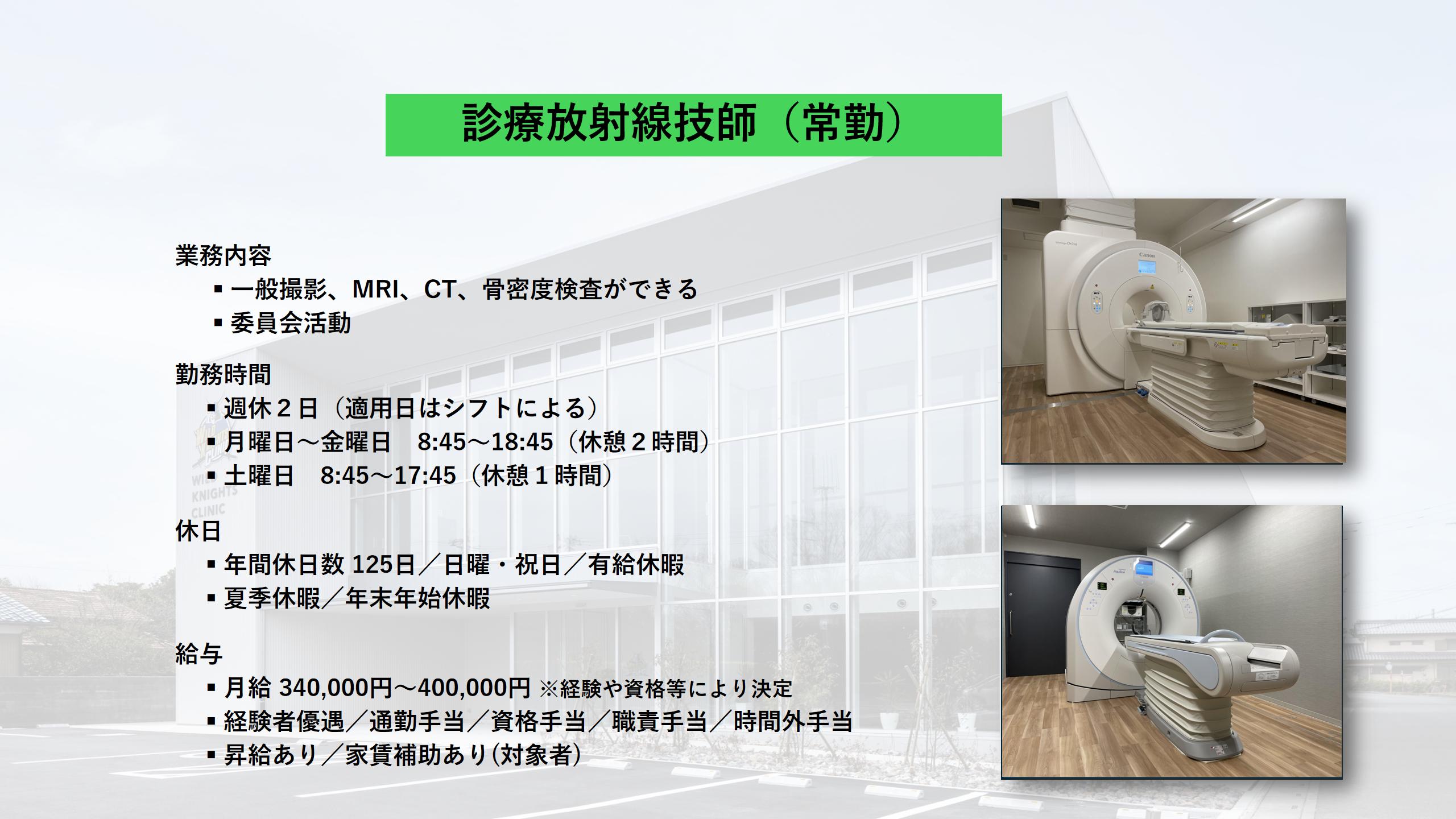 診療放射線技師（常勤）

業務内容
▪ 一般撮影、MRI、CT、骨密度検査ができる
▪ 委員会活動

勤務時間
▪ 週休２日（適用日はシフトによる）
▪ 月曜日～金曜日　8:45～18:45（休憩２時間）
▪ 土曜日　8:45～17:45（休憩１時間）

休日
▪ 年間休日数 125日／日曜・祝日／有給休暇
▪ 夏季休暇／年末年始休暇

給与
▪ 月給 340,000円～400,000円 ※経験や資格等により決定
▪ 経験者優遇／通勤手当／資格手当／職責手当／時間外手当
▪ 昇給あり／家賃補助あり(対象者)

WILD KNIGHTS CLINIC

Canon